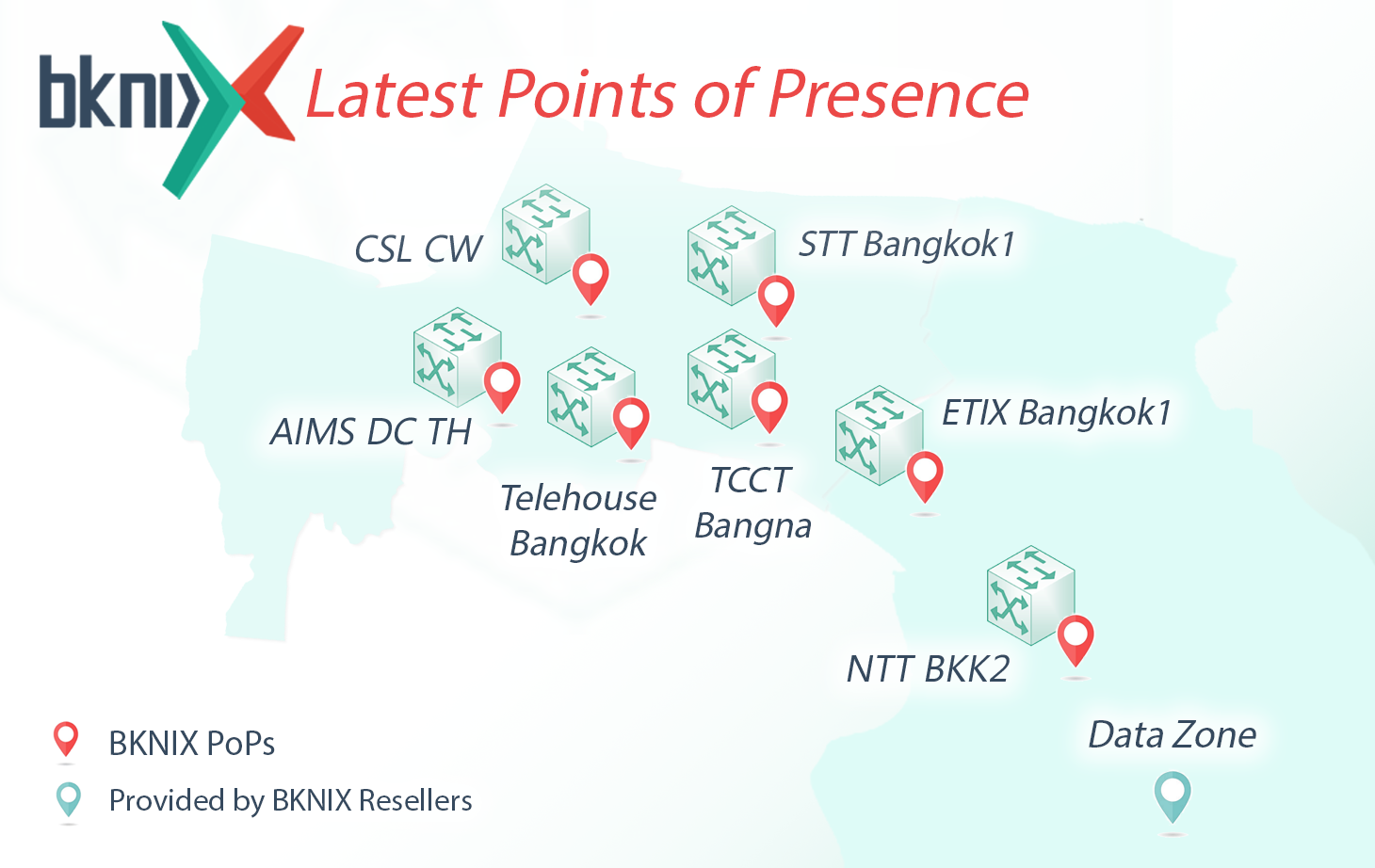 bknix

Latest Points of Presence

CSL CW

STT Bangkok1

AIMS DC TH

Telehouse Bangkok

TCCT Bangna

ETIX Bangkok1

NTT BKK2

Data Zone

BKNIX PoPs

Provided by BKNIX Resellers